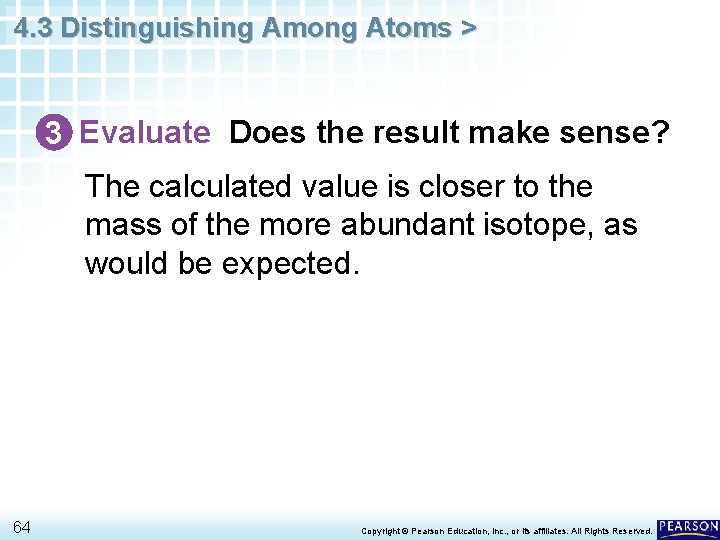 4.3 Distinguishing Among Atoms >

3 Evaluate Does the result make sense?

The calculated value is closer to the mass of the more abundant isotope, as would be expected.

64

Copyright © Pearson Education, Inc., or its affiliates. All Rights Reserved.

PEARSON